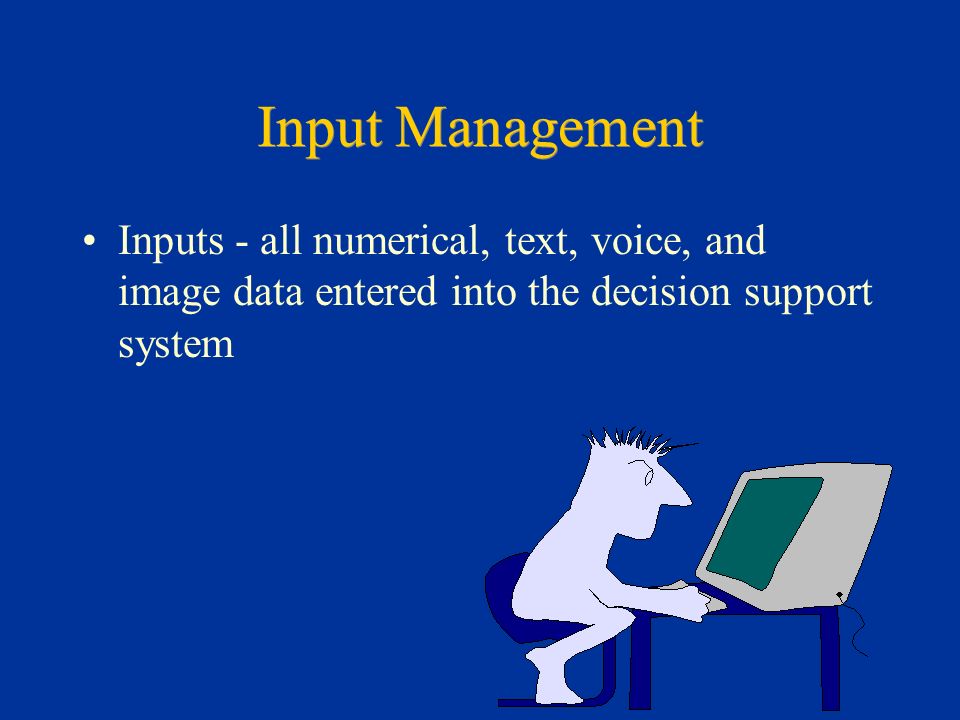 Input Management

• Inputs - all numerical, text, voice, and image data entered into the decision support system